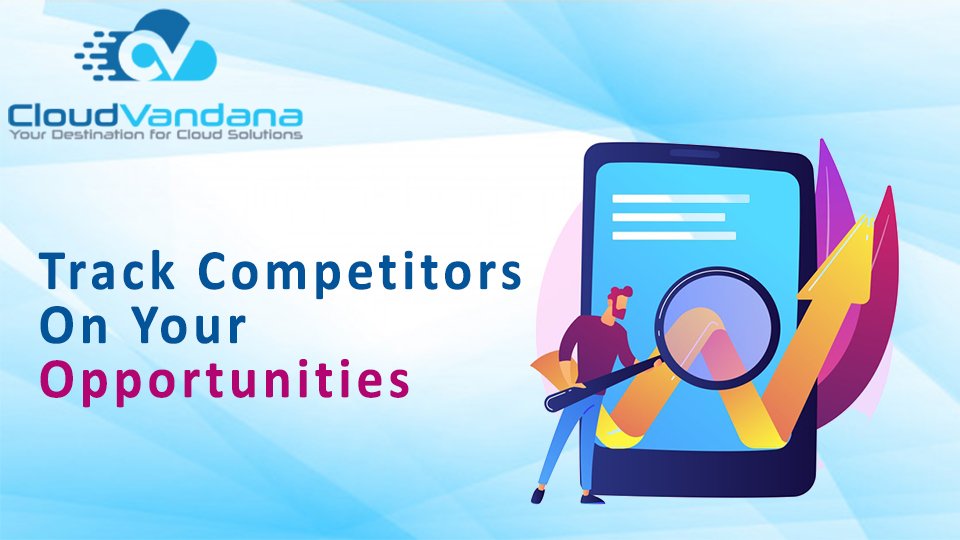 CloudVandana
Your Destination for Cloud Solutions

Track Competitors On Your Opportunities